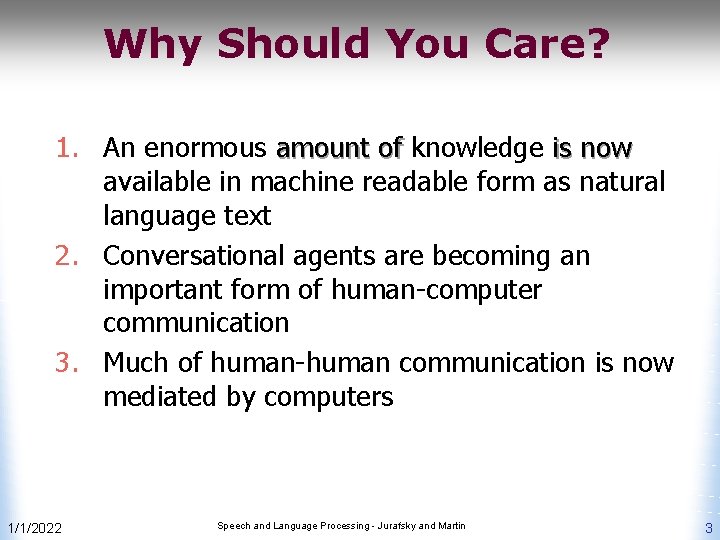 Why Should You Care?

1. An enormous amount of knowledge is now available in machine readable form as natural language text
2. Conversational agents are becoming an important form of human-computer communication
3. Much of human-human communication is now mediated by computers

1/1/2022

Speech and Language Processing - Jurafsky and Martin

3